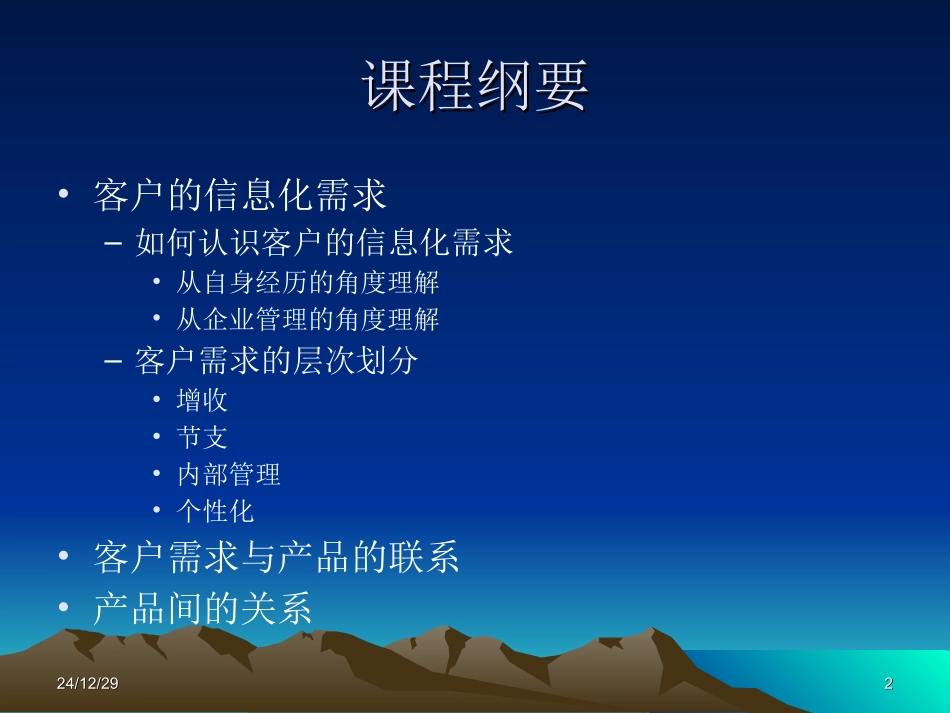 课程纲要

• 客户的信息化需求
  – 如何认识客户的信息化需求
    • 从自身经历的角度理解
    • 从企业管理的角度理解
  – 客户需求的层次划分
    • 增收
    • 节支
    • 内部管理
    • 个性化
• 客户需求与产品的联系
• 产品间的关系

24/12/29

2